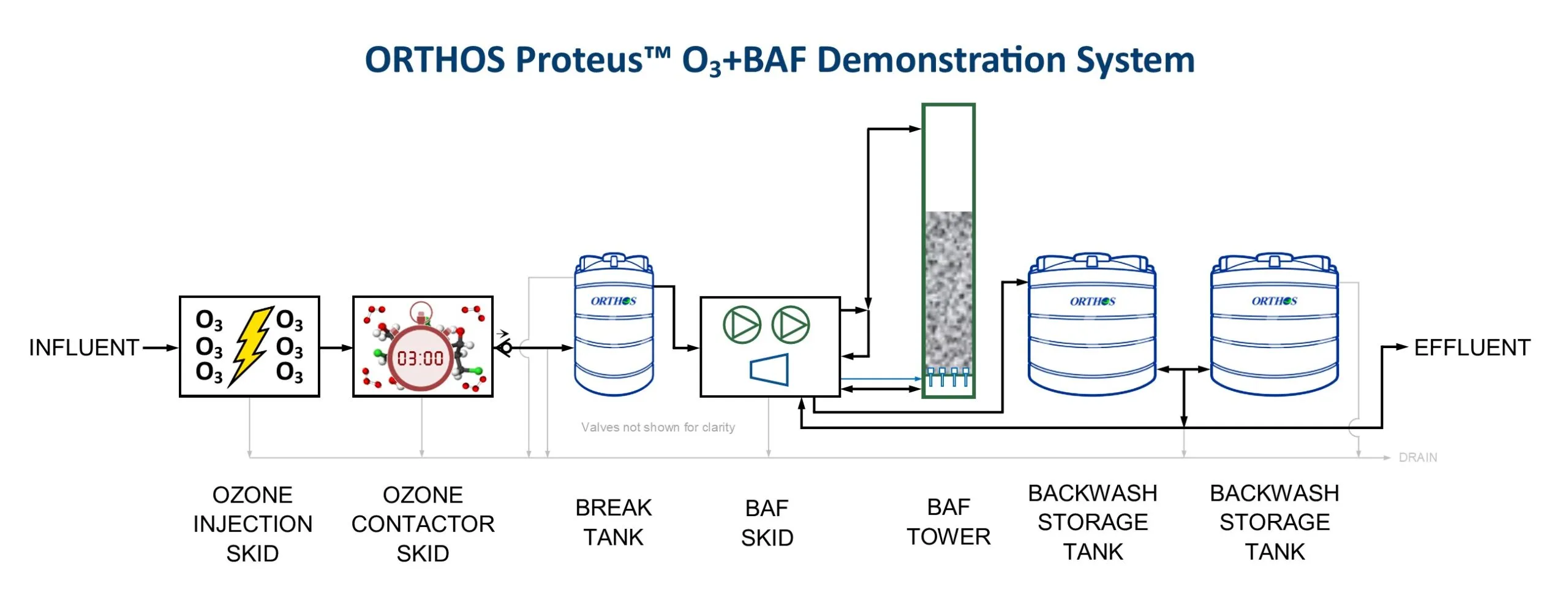 ORTHOS Proteus™ $O_3$+BAF Demonstration System

INFLUENT

$O_3$ $O_3$ $O_3$ $O_3$ $O_3$ $O_3$

03:00

ORTHOS

ORTHOS

ORTHOS

EFFLUENT

Valves not shown for clarity

DRAIN

OZONE INJECTION SKID

OZONE CONTACTOR SKID

BREAK TANK

BAF SKID

BAF TOWER

BACKWASH STORAGE TANK

BACKWASH STORAGE TANK